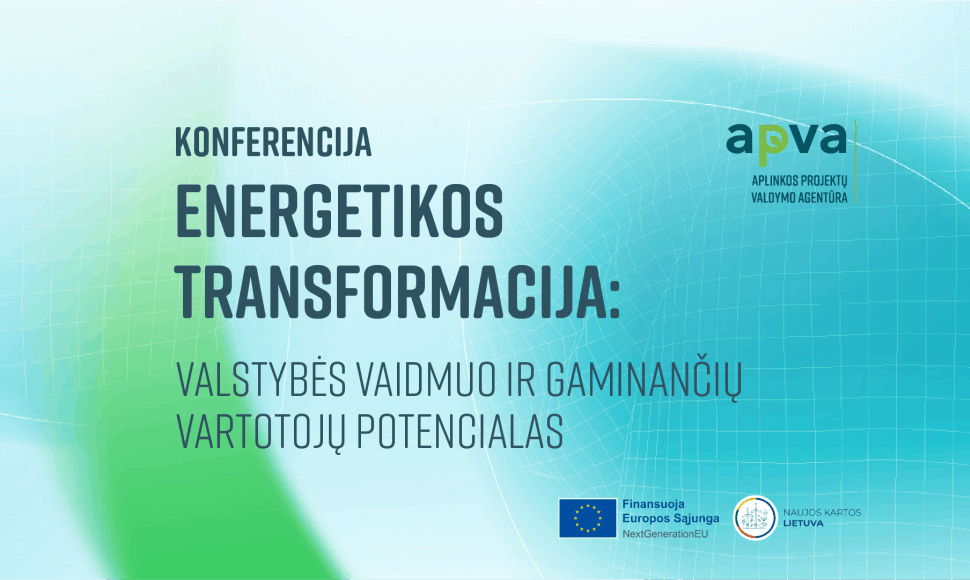 KONFERENCIJA
ENERGETIKOS TRANSFORMACIJA:
VALSTYBĖS VAIDMUO IR GAMINANČIŲ VARTOTOJŲ POTENCIALAS

apva
APLINKOS PROJEKTŲ VALDYMO AGENTŪRA

Finansuoja Europos Sąjunga
NextGenerationEU

NAUJOS KARTOS LIETUVA